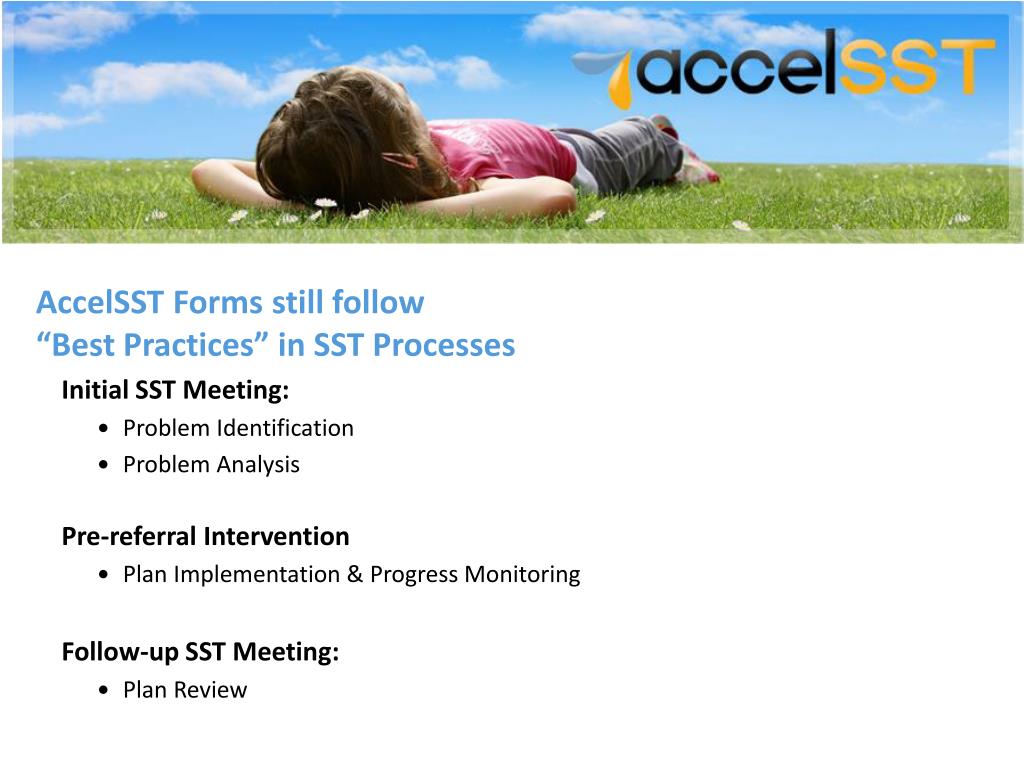 accelSST

AccelSST Forms still follow
“Best Practices” in SST Processes

Initial SST Meeting:
• Problem Identification
• Problem Analysis

Pre-referral Intervention
• Plan Implementation & Progress Monitoring

Follow-up SST Meeting:
• Plan Review